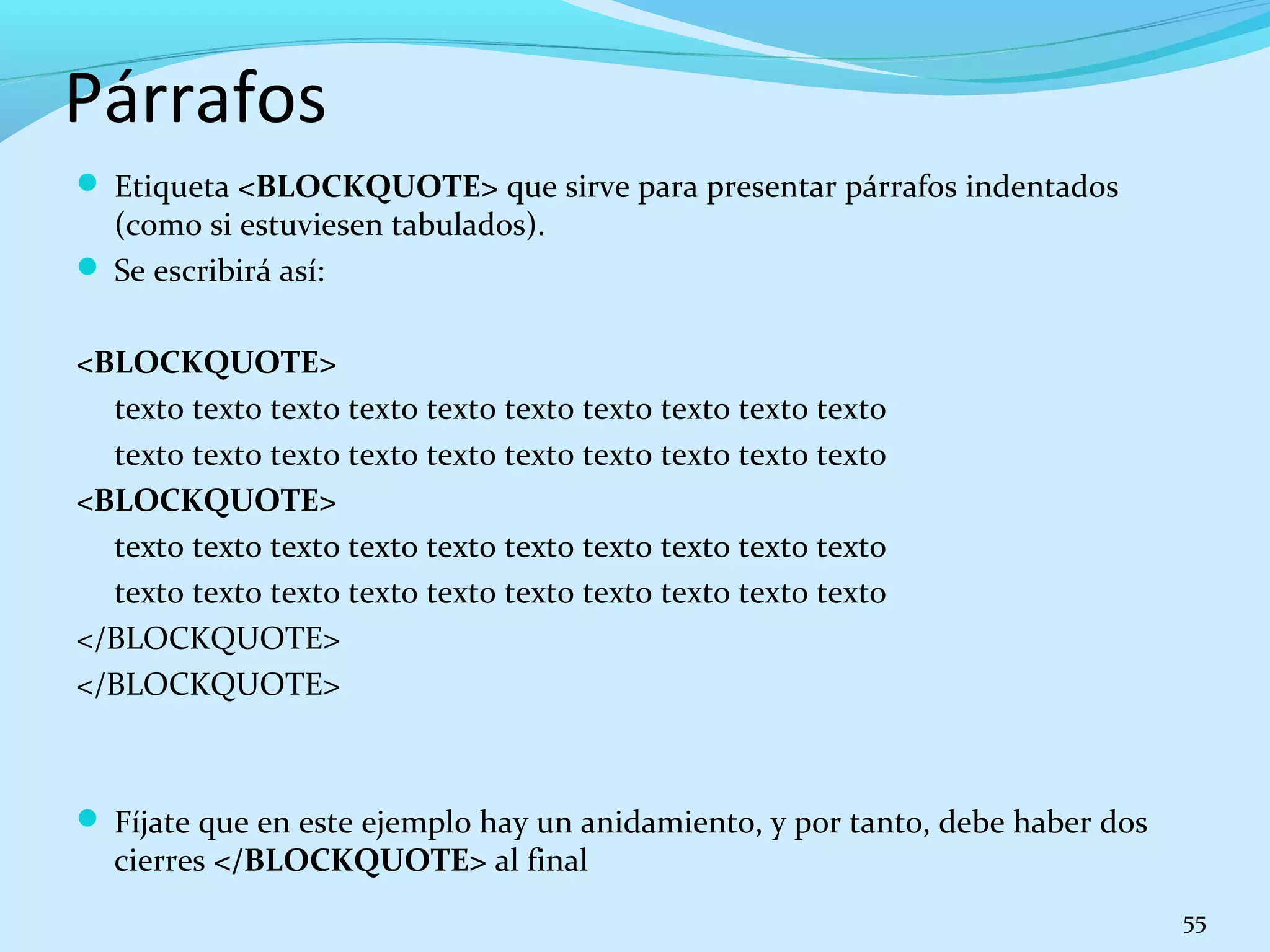 Párrafos

Etiqueta <BLOCKQUOTE> que sirve para presentar párrafos indentados (como si estuviesen tabulados).

Se escribirá así:

<BLOCKQUOTE>
texto texto texto texto texto texto texto texto texto texto
texto texto texto texto texto texto texto texto texto texto
<BLOCKQUOTE>
texto texto texto texto texto texto texto texto texto texto
texto texto texto texto texto texto texto texto texto texto
</BLOCKQUOTE>
</BLOCKQUOTE>

Fíjate que en este ejemplo hay un anidamiento, y por tanto, debe haber dos cierres </BLOCKQUOTE> al final

55